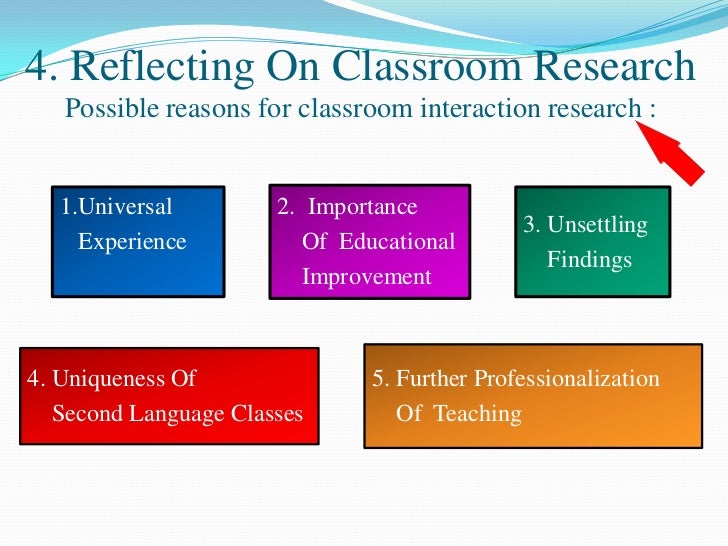 4. Reflecting On Classroom Research
Possible reasons for classroom interaction research :

1.Universal Experience

2. Importance Of Educational Improvement

3. Unsettling Findings

4. Uniqueness Of Second Language Classes

5. Further Professionalization Of Teaching